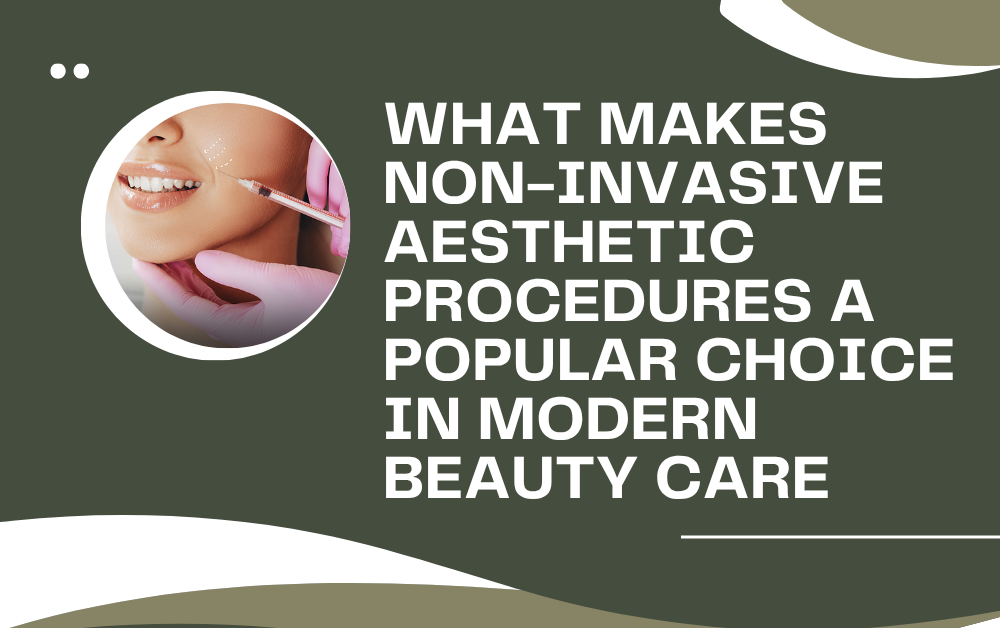 WHAT MAKES NON-INVASIVE AESTHETIC PROCEDURES A POPULAR CHOICE IN MODERN BEAUTY CARE